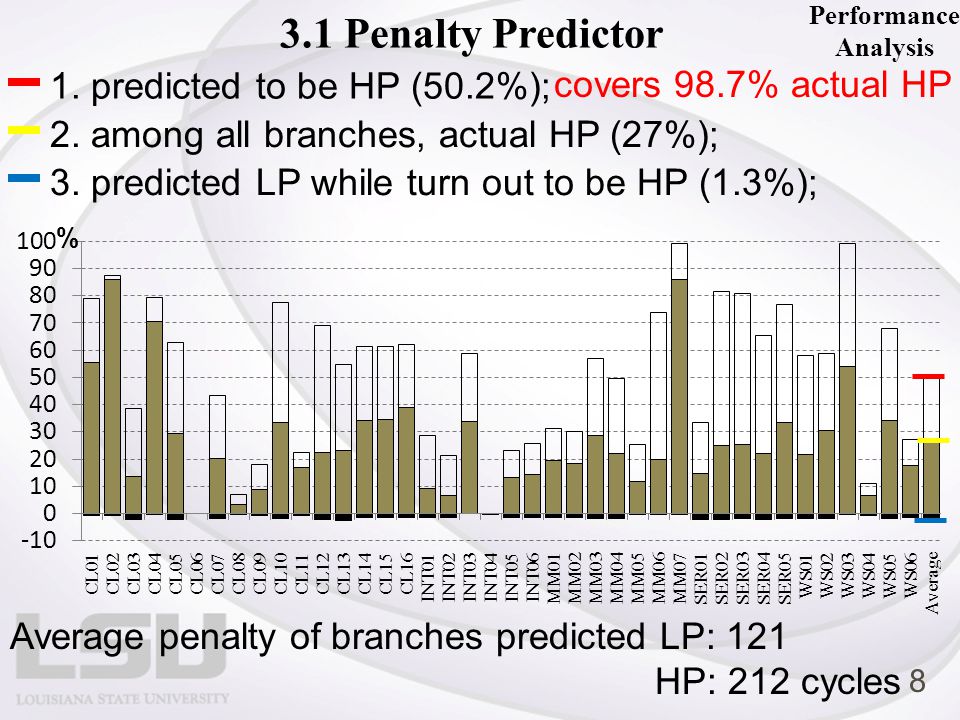 3.1 Penalty Predictor

Performance Analysis

1. predicted to be HP (50.2%); covers 98.7% actual HP

2. among all branches, actual HP (27%);

3. predicted LP while turn out to be HP (1.3%);

100%
90
80
70
60
50
40
30
20
10
0
-10

CL01 CL02 CL03 CL04 CL05 CL06 CL07 CL08 CL09 CL10 CL11 CL12 CL13 CL14 CL15 CL16 INT01 INT02 INT03 INT04 INT05 INT06 MM01 MM02 MM03 MM04 MM05 MM06 MM07 SER01 SER02 SER03 SER04 SER05 WS01 WS02 WS03 WS04 WS05 WS06 Average

Average penalty of branches predicted LP: 121

HP: 212 cycles

8

LSU
LOUISIANA STATE UNIVERSITY